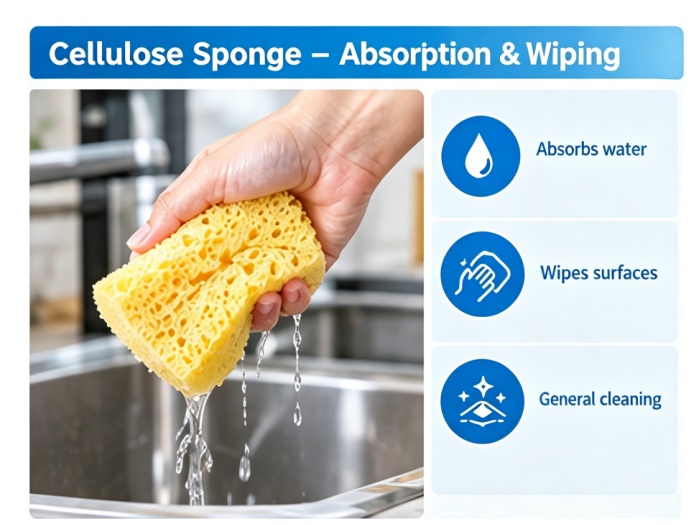 Cellulose Sponge – Absorption & Wiping

Absorbs water

Wipes surfaces

General cleaning